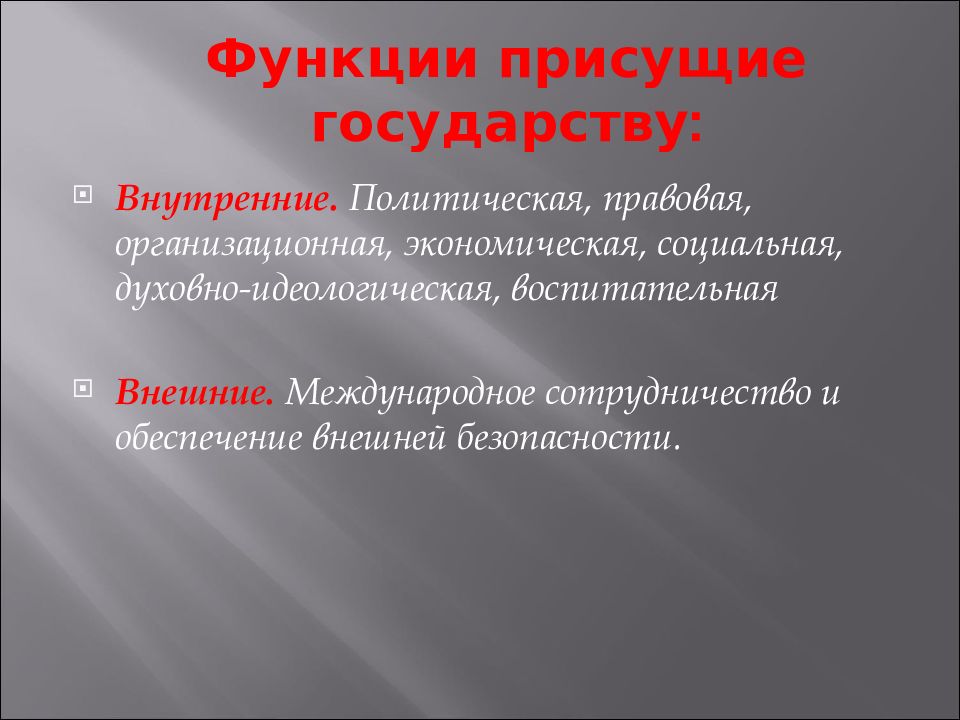 Функции присущие государству:

Внутренние. Политическая, правовая, организационная, экономическая, социальная, духовно-идеологическая, воспитательная

Внешние. Международное сотрудничество и обеспечение внешней безопасности.